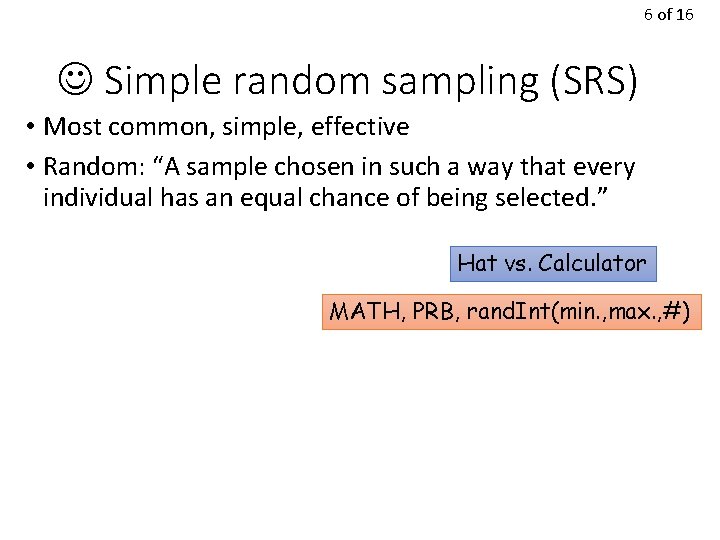 6 of 16

☺ Simple random sampling (SRS)

• Most common, simple, effective
• Random: “A sample chosen in such a way that every individual has an equal chance of being selected.”

Hat vs. Calculator

MATH, PRB, randInt(min.,max.,#)